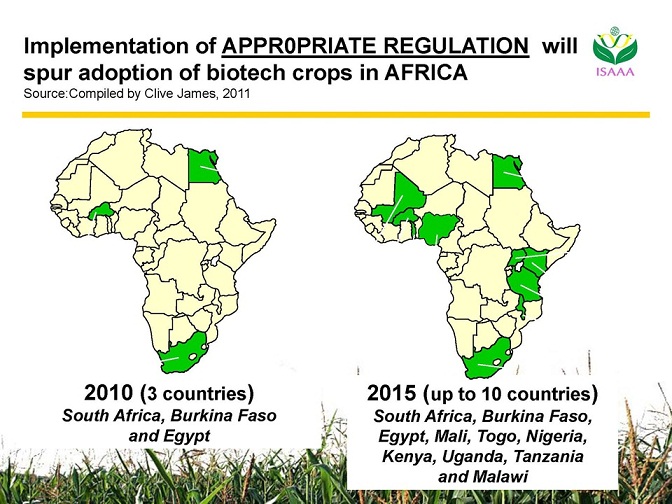 Implementation of APPR0PRIATE REGULATION will spur adoption of biotech crops in AFRICA
Source:Compiled by Clive James, 2011

ISAAA

2010 (3 countries)
South Africa, Burkina Faso and Egypt

2015 (up to 10 countries)
South Africa, Burkina Faso, Egypt, Mali, Togo, Nigeria, Kenya, Uganda, Tanzania and Malawi